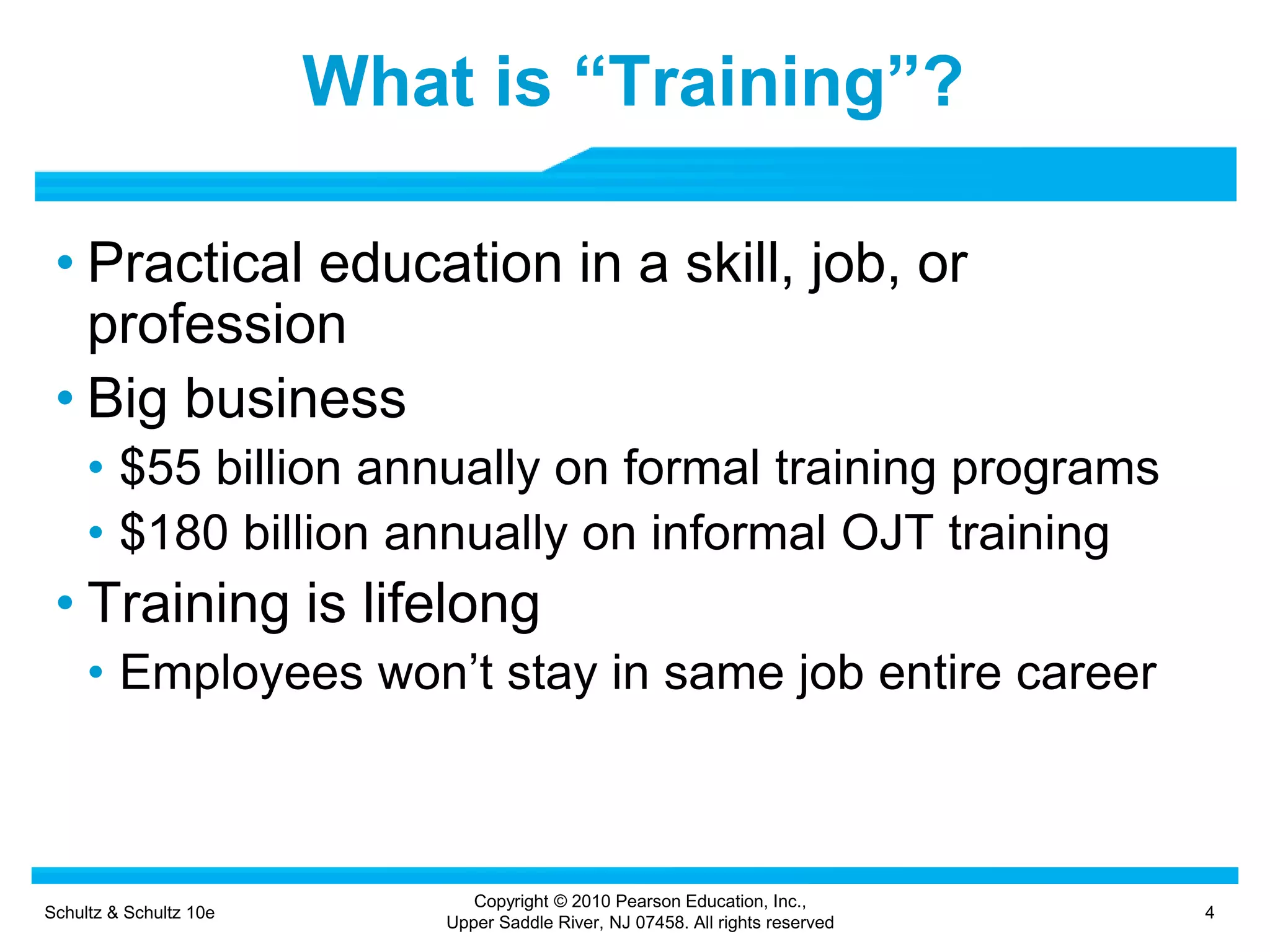 What is “Training”?

• Practical education in a skill, job, or profession
• Big business
  • \$55 billion annually on formal training programs
  • \$180 billion annually on informal OJT training
• Training is lifelong
  • Employees won’t stay in same job entire career

Schultz & Schultz 10e

Copyright © 2010 Pearson Education, Inc., Upper Saddle River, NJ 07458. All rights reserved

4